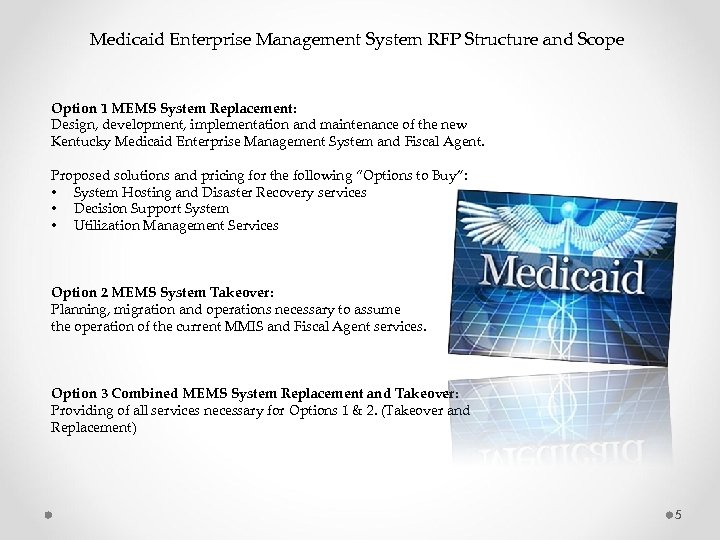 Medicaid Enterprise Management System RFP Structure and Scope

Option 1 MEMS System Replacement:
Design, development, implementation and maintenance of the new Kentucky Medicaid Enterprise Management System and Fiscal Agent.

Proposed solutions and pricing for the following "Options to Buy":
• System Hosting and Disaster Recovery services
• Decision Support System
• Utilization Management Services

Medicaid

Option 2 MEMS System Takeover:
Planning, migration and operations necessary to assume the operation of the current MMIS and Fiscal Agent services.

Option 3 Combined MEMS System Replacement and Takeover:
Providing of all services necessary for Options 1 & 2. (Takeover and Replacement)

5